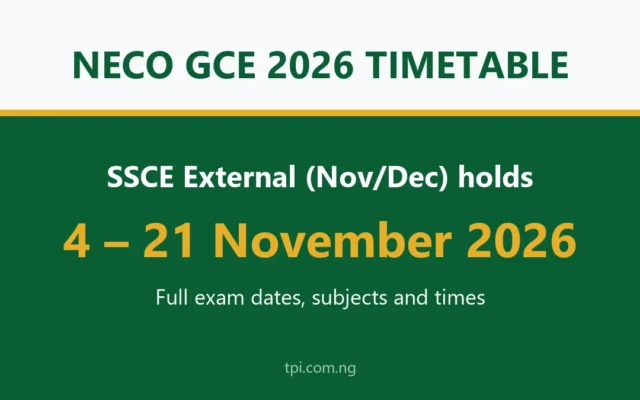 NECO GCE 2026 TIMETABLE

SSCE External (Nov/Dec) holds

4 – 21 November 2026

Full exam dates, subjects and times

tpi.com.ng